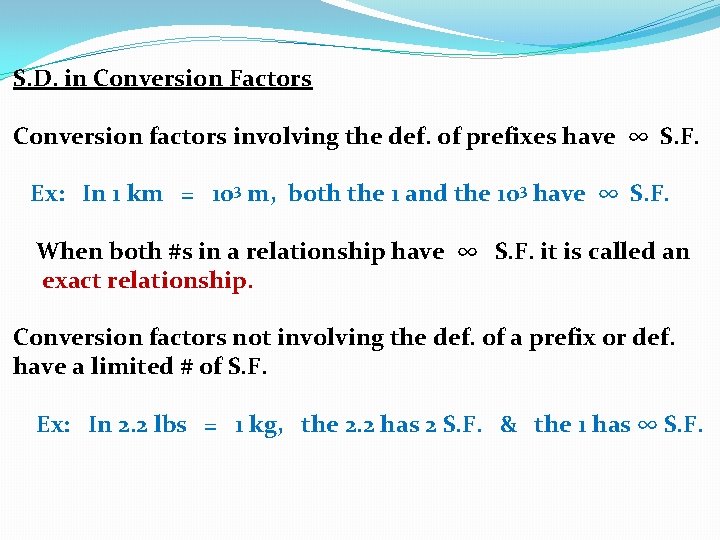 S.D. in Conversion Factors

Conversion factors involving the def. of prefixes have $\infty$ S.F.

Ex: In 1 km = $10^3$ m, both the 1 and the $10^3$ have $\infty$ S.F.

When both #s in a relationship have $\infty$ S.F. it is called an exact relationship.

Conversion factors not involving the def. of a prefix or def. have a limited # of S.F.

Ex: In 2.2 lbs = 1 kg, the 2.2 has 2 S.F. & the 1 has $\infty$ S.F.